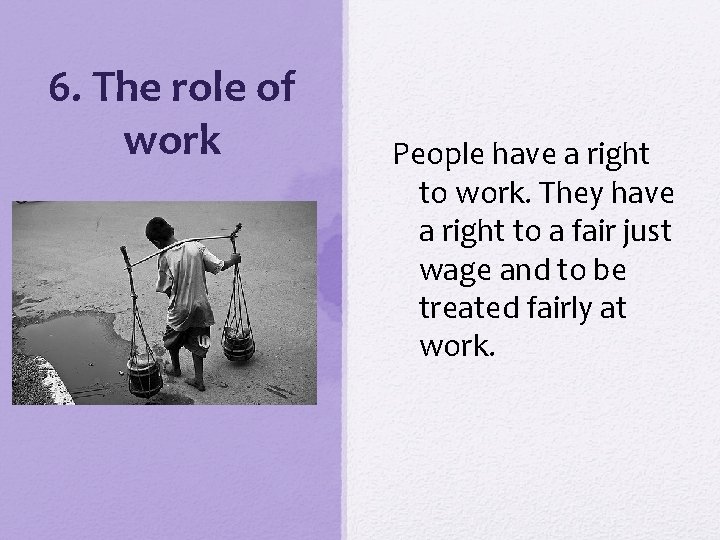 6. The role of work

People have a right to work. They have a right to a fair just wage and to be treated fairly at work.